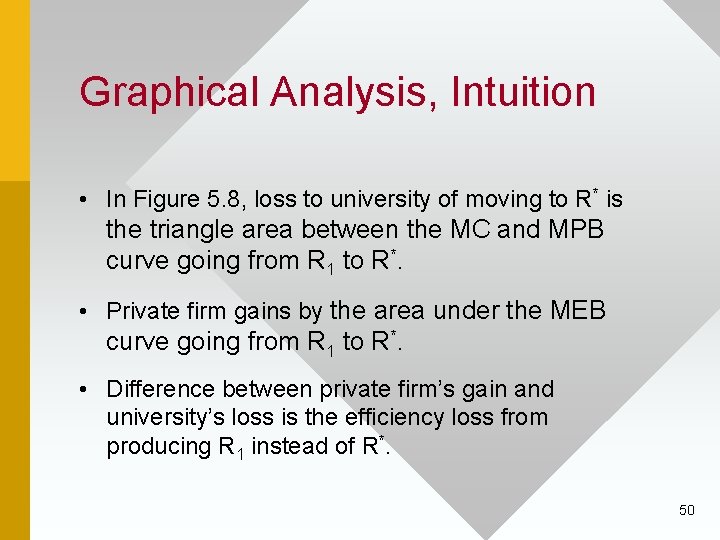 Graphical Analysis, Intuition

• In Figure 5.8, loss to university of moving to $R^*$ is the triangle area between the MC and MPB curve going from $R_1$ to $R^*$.

• Private firm gains by the area under the MEB curve going from $R_1$ to $R^*$.

• Difference between private firm's gain and university's loss is the efficiency loss from producing $R_1$ instead of $R^*$.

50